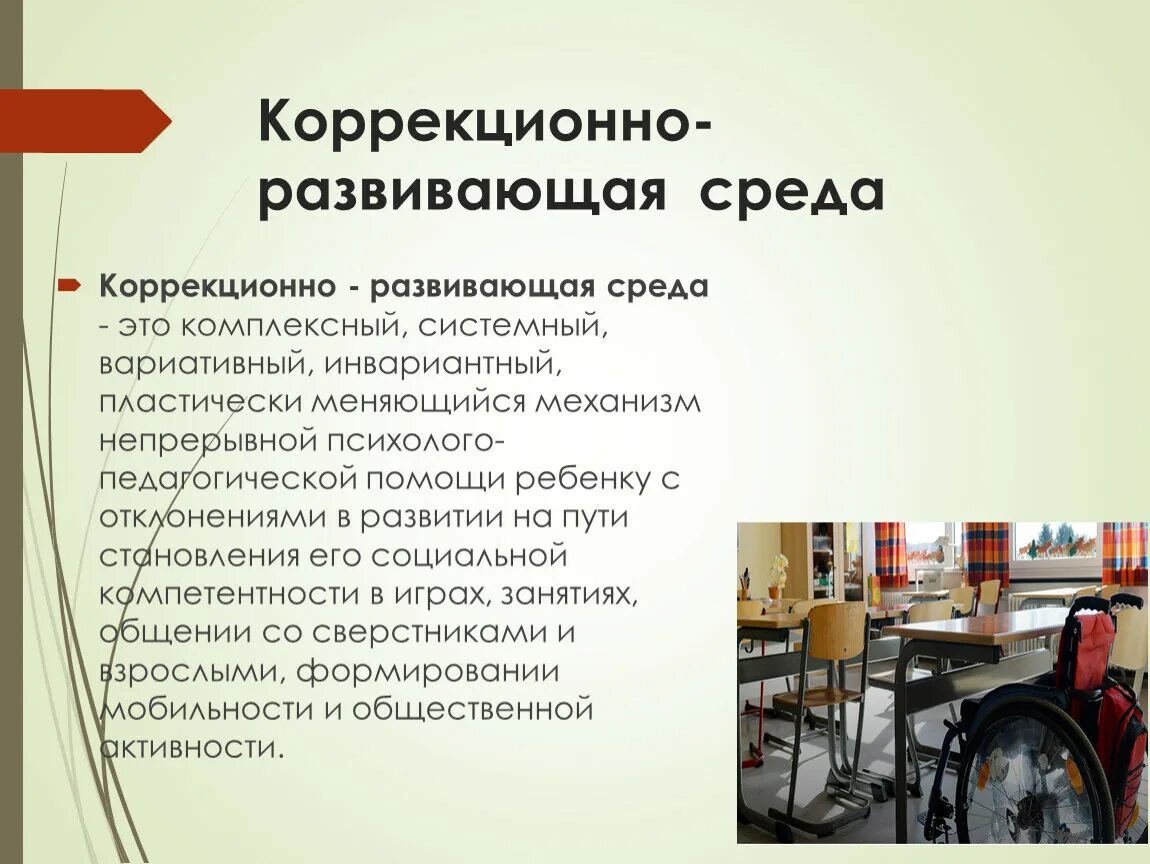 Коррекционно-развивающая среда

Коррекционно - развивающая среда - это комплексный, системный, вариативный, инвариантный, пластически меняющийся механизм непрерывной психолого-педагогической помощи ребенку с отклонениями в развитии на пути становления его социальной компетентности в играх, занятиях, общении со сверстниками и взрослыми, формировании мобильности и общественной активности.